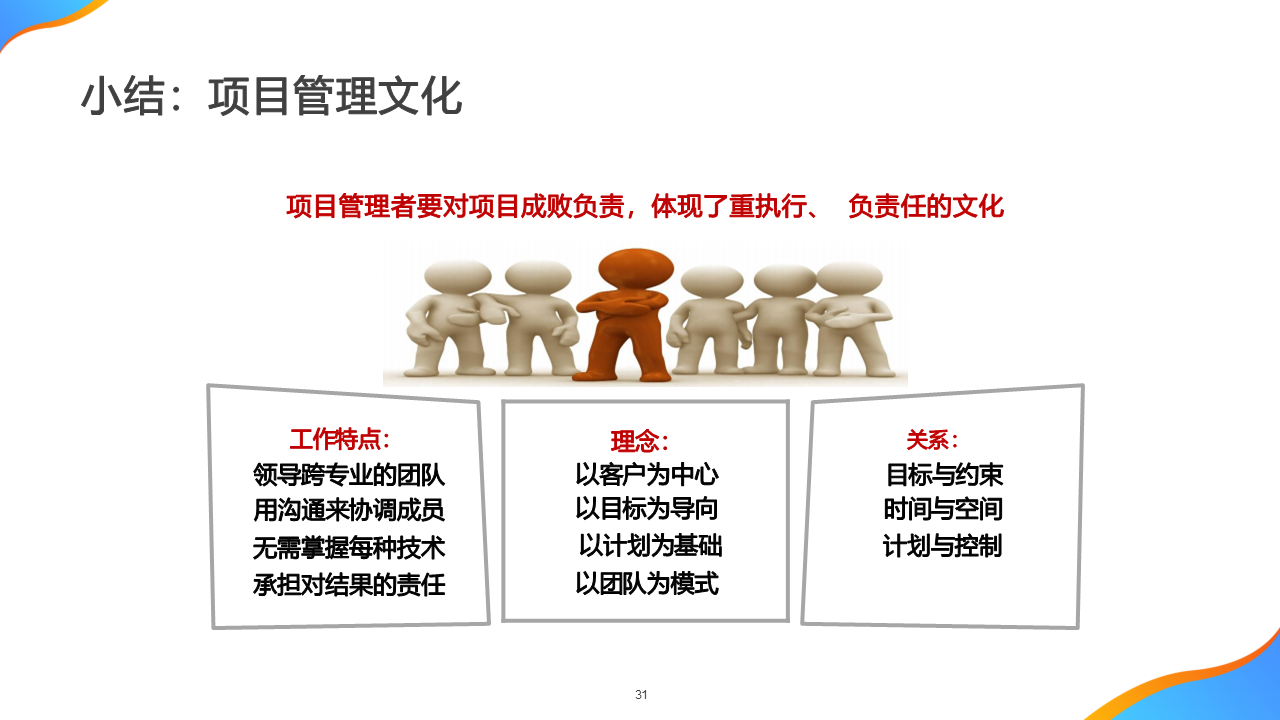 小结：项目管理文化

项目管理者要对项目成败负责，体现了重执行、 负责任的文化

工作特点：
领导跨专业的团队
用沟通来协调成员
无需掌握每种技术
承担对结果的责任

理念：
以客户为中心
以目标为导向
以计划为基础
以团队为模式

关系：
目标与约束
时间与空间
计划与控制

31